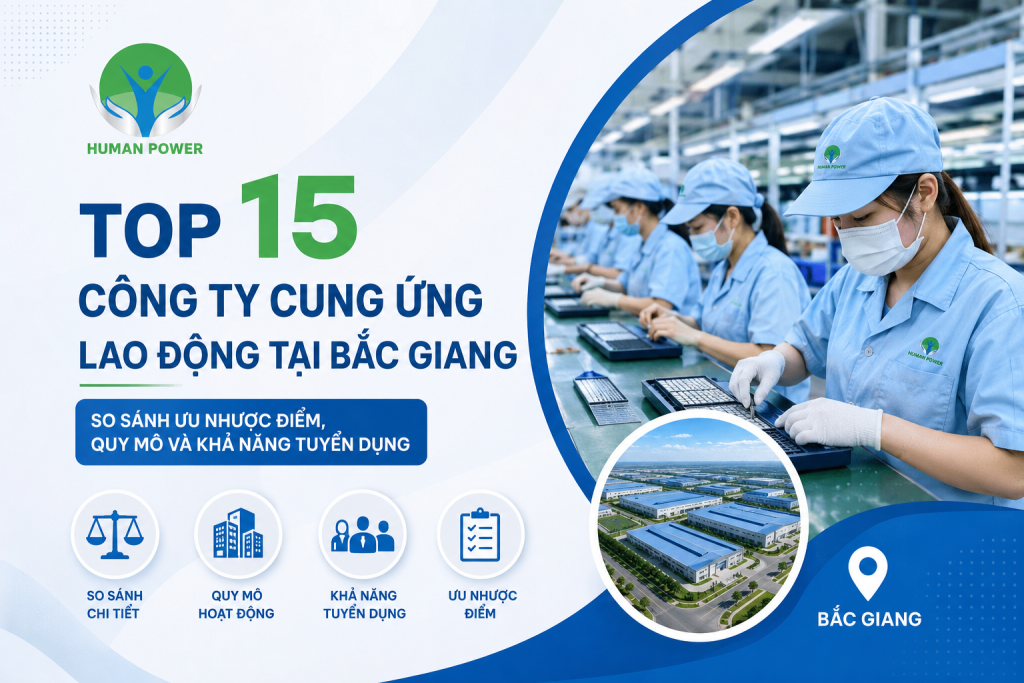 HUMAN POWER

TOP 15

CÔNG TY CUNG ỨNG LAO ĐỘNG TẠI BẮC GIANG

SO SÁNH ƯU NHƯỢC ĐIỂM, QUY MÔ VÀ KHẢ NĂNG TUYỂN DỤNG

SO SÁNH CHI TIẾT

QUY MÔ HOẠT ĐỘNG

KHẢ NĂNG TUYỂN DỤNG

ƯU NHƯỢC ĐIỂM

HUMAN POWER

HUMAN POWER

BẮC GIANG